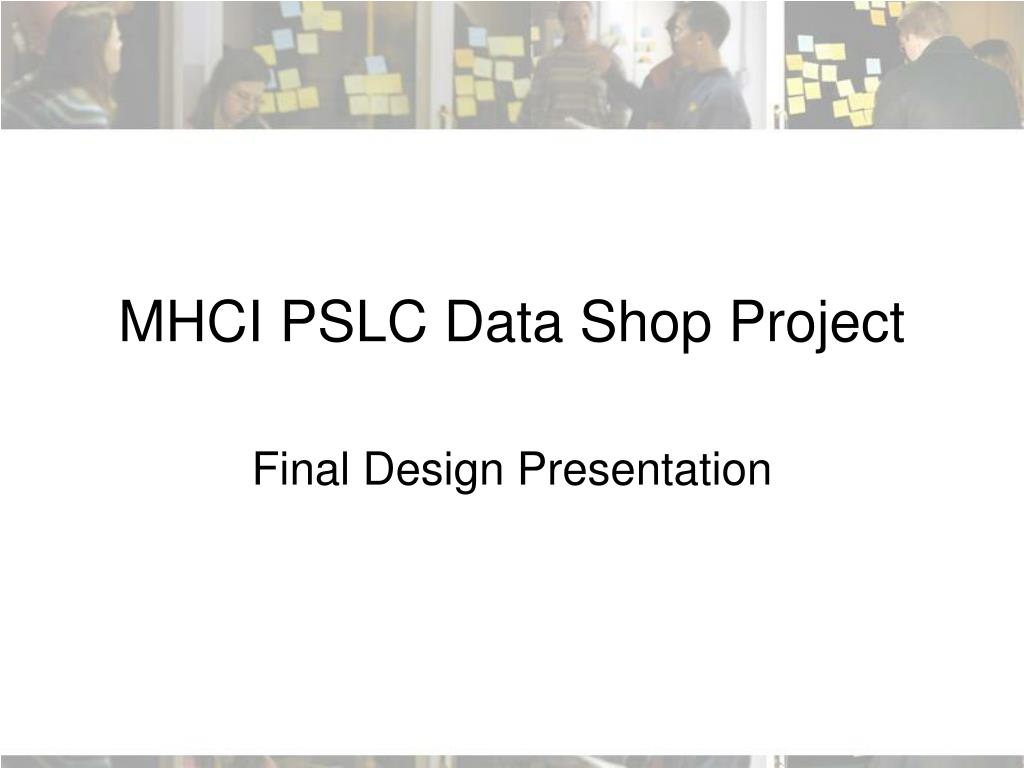 MHCI PSLC Data Shop Project

Final Design Presentation